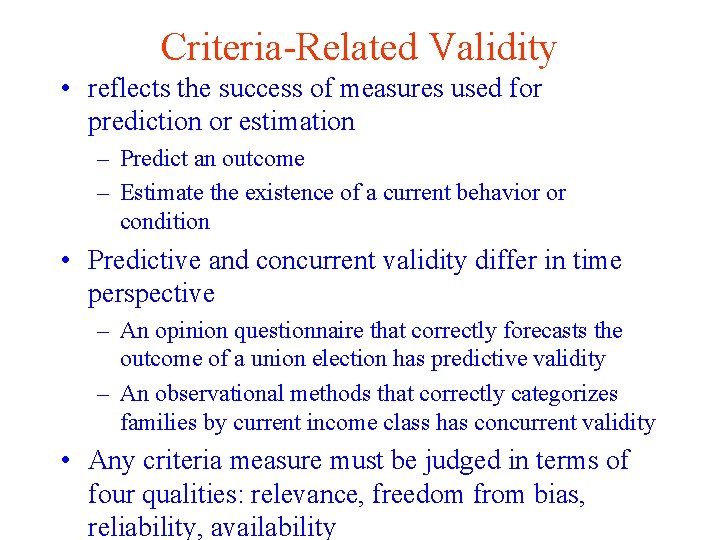 Criteria-Related Validity

• reflects the success of measures used for prediction or estimation
  – Predict an outcome
  – Estimate the existence of a current behavior or condition
• Predictive and concurrent validity differ in time perspective
  – An opinion questionnaire that correctly forecasts the outcome of a union election has predictive validity
  – An observational methods that correctly categorizes families by current income class has concurrent validity
• Any criteria measure must be judged in terms of four qualities: relevance, freedom from bias, reliability, availability